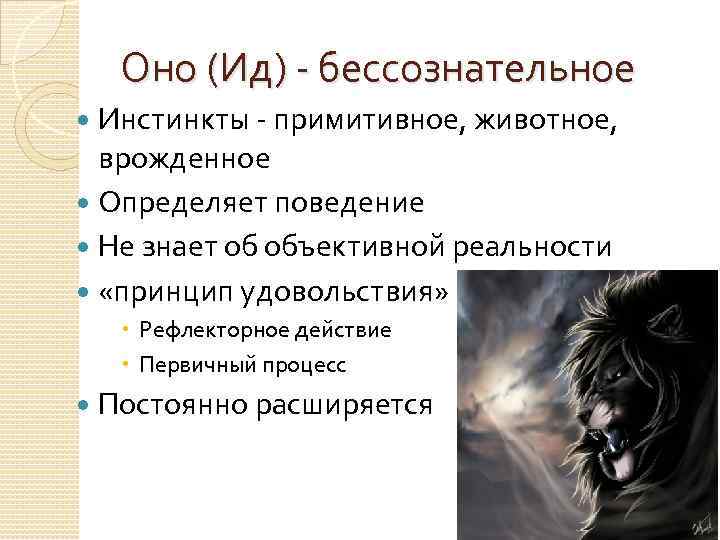 Оно (Ид) - бессознательное

Инстинкты - примитивное, животное, врожденное

Определяет поведение

Не знает об объективной реальности

«принцип удовольствия»

Рефлекторное действие

Первичный процесс

Постоянно расширяется